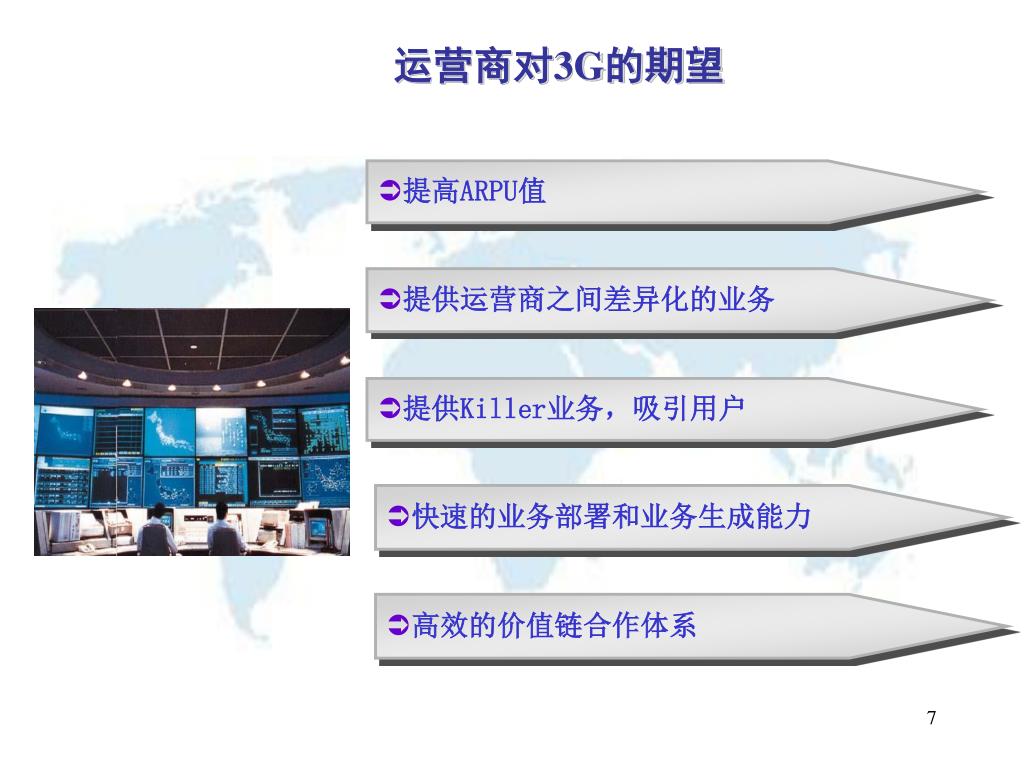 运营商对3G的期望

➲提高ARPU值

➲提供运营商之间差异化的业务

➲提供Killer业务，吸引用户

➲快速的业务部署和业务生成能力

➲高效的价值链合作体系

7